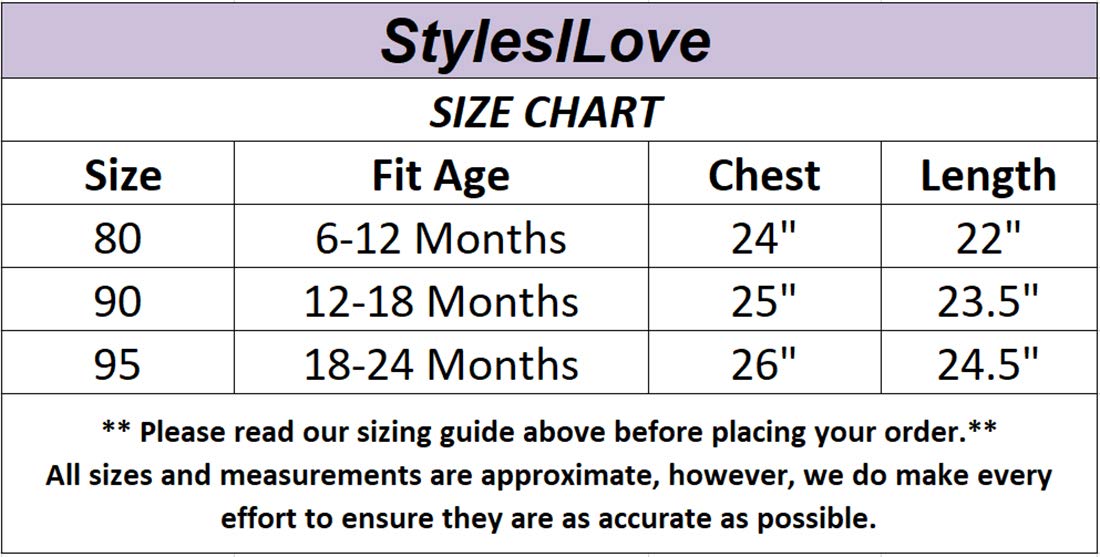 StylesILove

SIZE CHART

| Size | Fit Age | Chest | Length |
|---|---|---|---|
| 80 | 6-12 Months | 24" | 22" |
| 90 | 12-18 Months | 25" | 23.5" |
| 95 | 18-24 Months | 26" | 24.5" |

** Please read our sizing guide above before placing your order.**
All sizes and measurements are approximate, however, we do make every effort to ensure they are as accurate as possible.